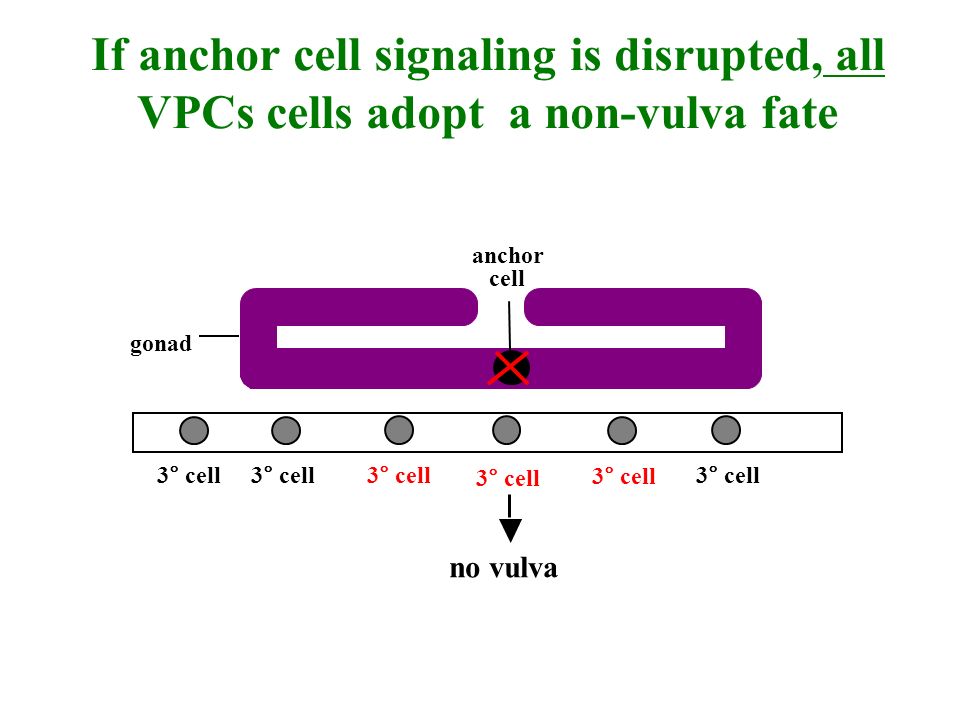 If anchor cell signaling is disrupted, all VPCs cells adopt a non-vulva fate

anchor cell

gonad

3° cell 3° cell 3° cell 3° cell 3° cell 3° cell

no vulva